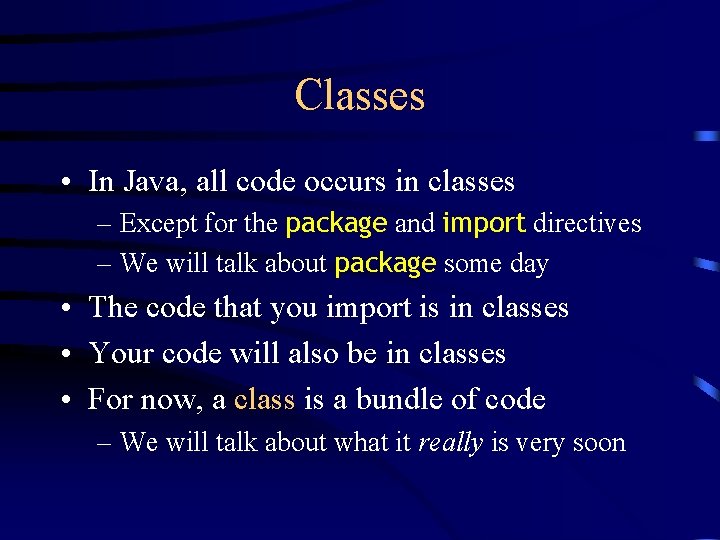 Classes

• In Java, all code occurs in classes
– Except for the package and import directives
– We will talk about package some day
• The code that you import is in classes
• Your code will also be in classes
• For now, a class is a bundle of code
– We will talk about what it really is very soon